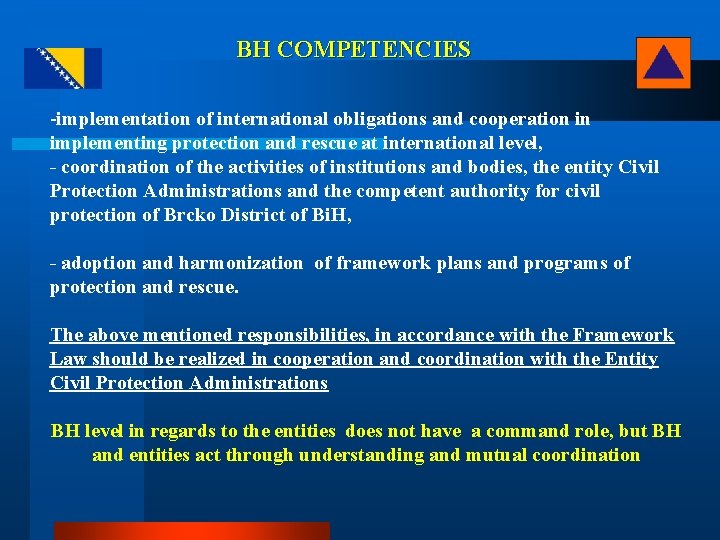 BH COMPETENCIES

-implementation of international obligations and cooperation in implementing protection and rescue at international level,
- coordination of the activities of institutions and bodies, the entity Civil Protection Administrations and the competent authority for civil protection of Brcko District of BiH,

- adoption and harmonization of framework plans and programs of protection and rescue.

The above mentioned responsibilities, in accordance with the Framework Law should be realized in cooperation and coordination with the Entity Civil Protection Administrations

BH level in regards to the entities does not have a command role, but BH and entities act through understanding and mutual coordination